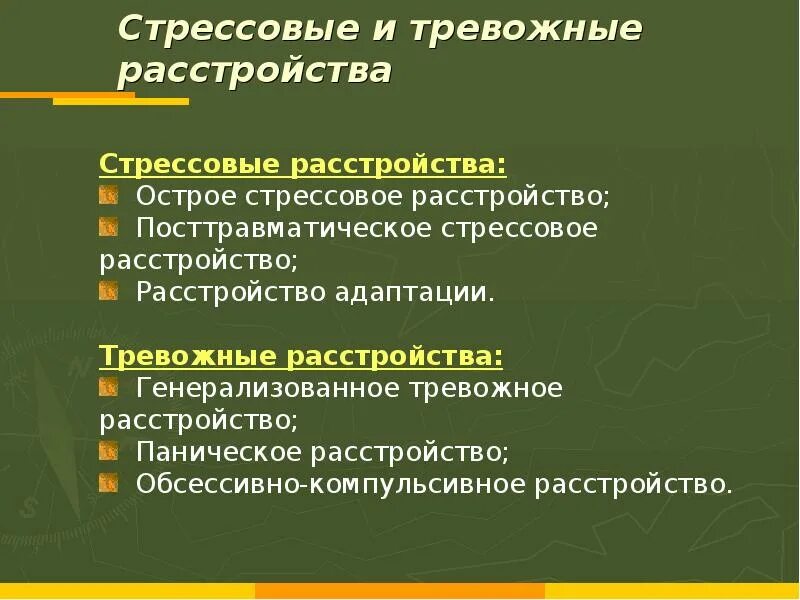 Стрессовые и тревожные расстройства

Стрессовые расстройства:
Острое стрессовое расстройство;
Посттравматическое стрессовое расстройство;
Расстройство адаптации.

Тревожные расстройства:
Генерализованное тревожное расстройство;
Паническое расстройство;
Обсессивно-компульсивное расстройство.